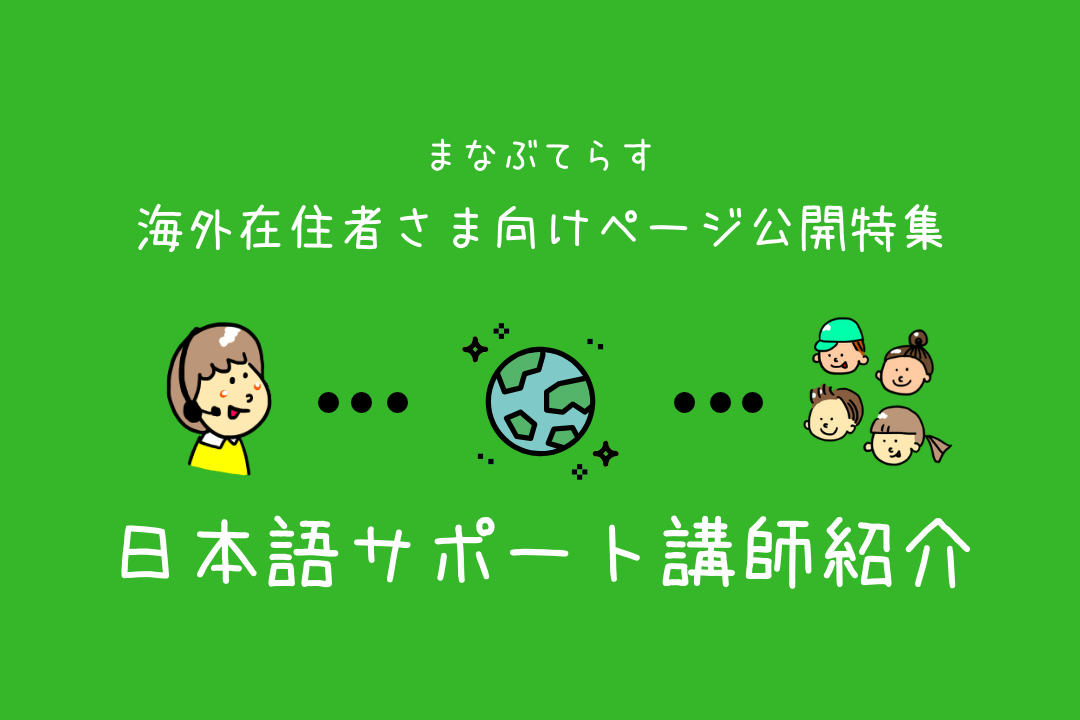 まなぶてらす
海外在住者さま向けページ公開特集

日本語サポート講師紹介